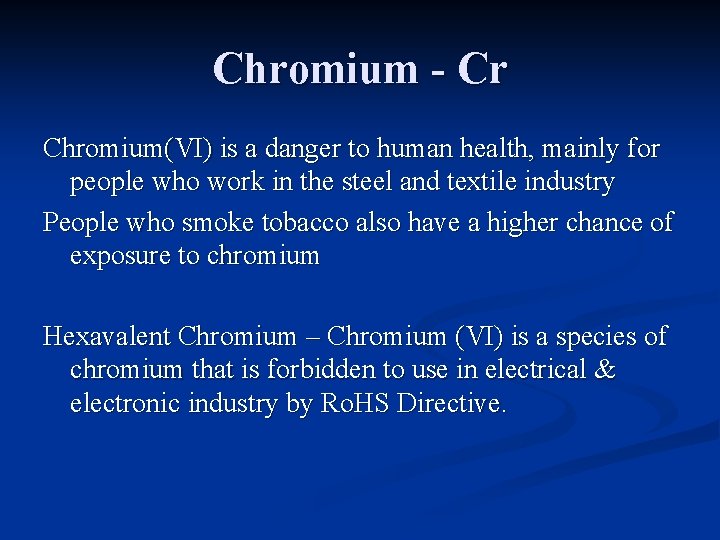 Chromium - Cr

Chromium(VI) is a danger to human health, mainly for people who work in the steel and textile industry

People who smoke tobacco also have a higher chance of exposure to chromium

Hexavalent Chromium – Chromium (VI) is a species of chromium that is forbidden to use in electrical & electronic industry by RoHS Directive.